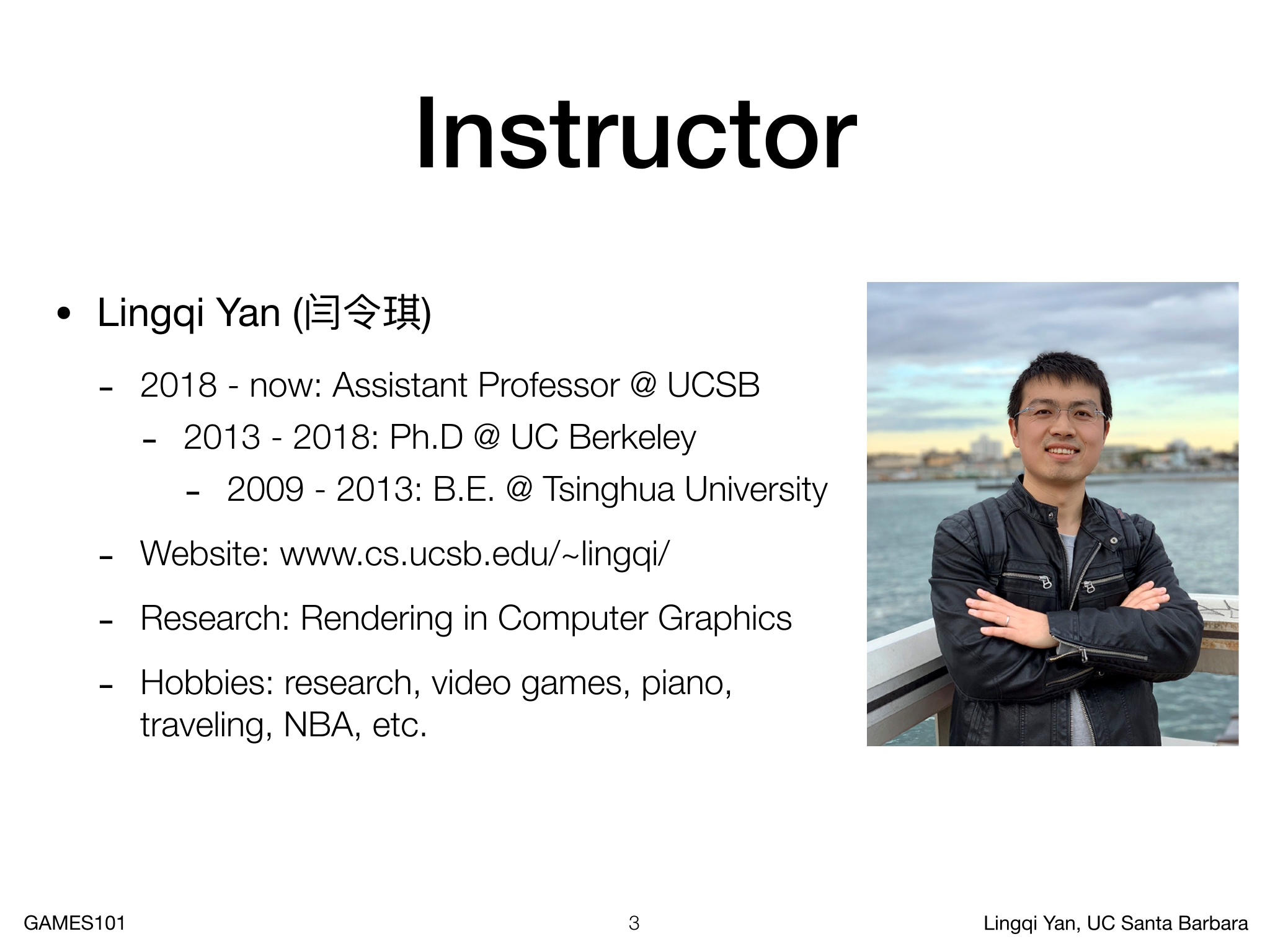 Instructor

• Lingqi Yan (闫令琪)

- 2018 - now: Assistant Professor @ UCSB

- 2013 - 2018: Ph.D @ UC Berkeley

- 2009 - 2013: B.E. @ Tsinghua University

- Website: www.cs.ucsb.edu/~lingqi/

- Research: Rendering in Computer Graphics

- Hobbies: research, video games, piano, traveling, NBA, etc.

GAMES101

3

Lingqi Yan, UC Santa Barbara